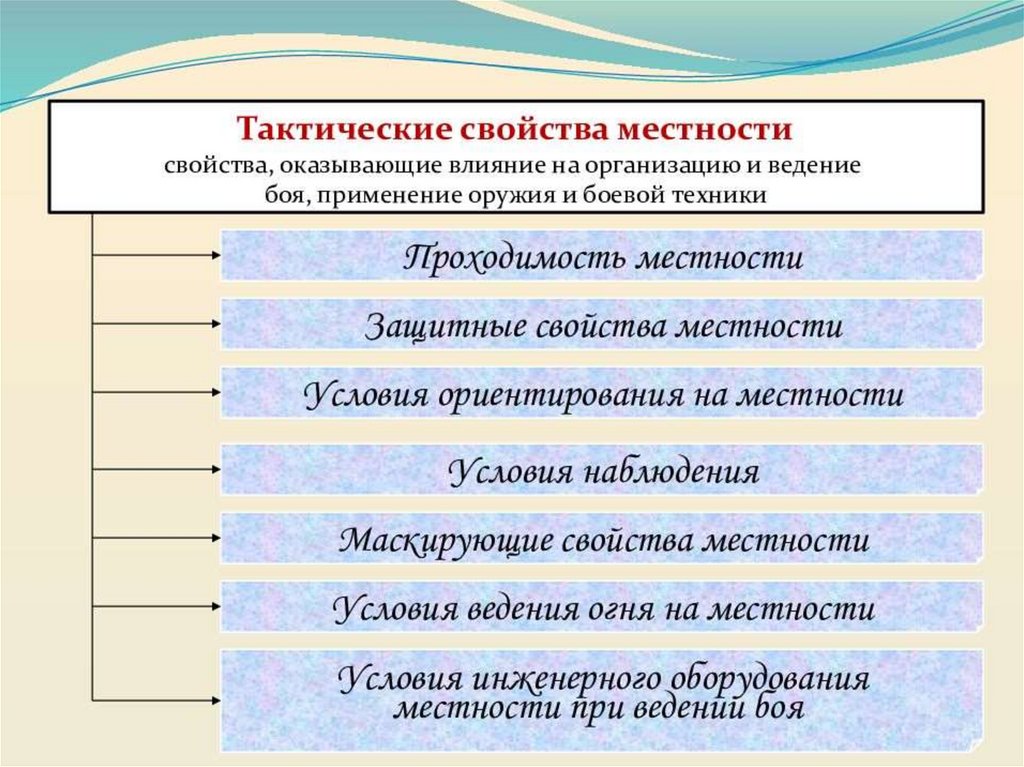 Тактические свойства местности
свойства, оказывающие влияние на организацию и ведение боя, применение оружия и боевой техники

Проходимость местности

Защитные свойства местности

Условия ориентирования на местности

Условия наблюдения

Маскирующие свойства местности

Условия ведения огня на местности

Условия инженерного оборудования местности при ведении боя